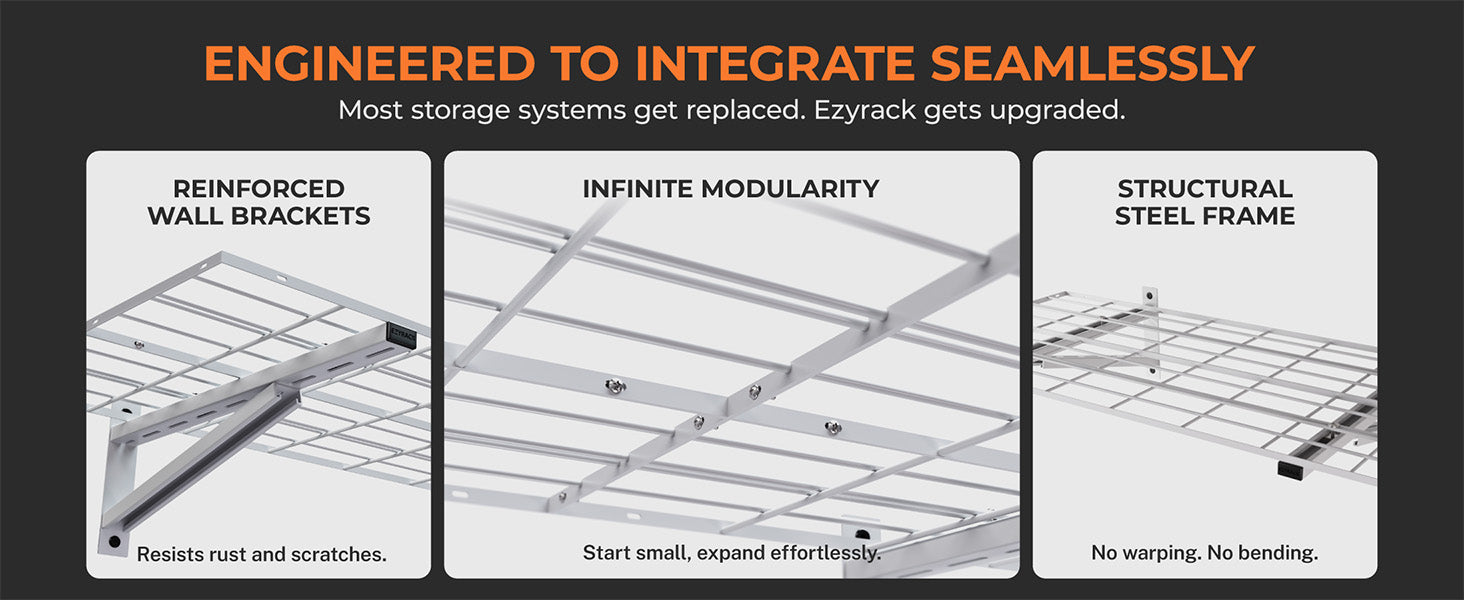 ENGINEERED TO INTEGRATE SEAMLESSLY
Most storage systems get replaced. Ezyrack gets upgraded.

REINFORCED WALL BRACKETS

EZYRACK

Resists rust and scratches.

INFINITE MODULARITY

Start small, expand effortlessly.

STRUCTURAL STEEL FRAME

No warping. No bending.